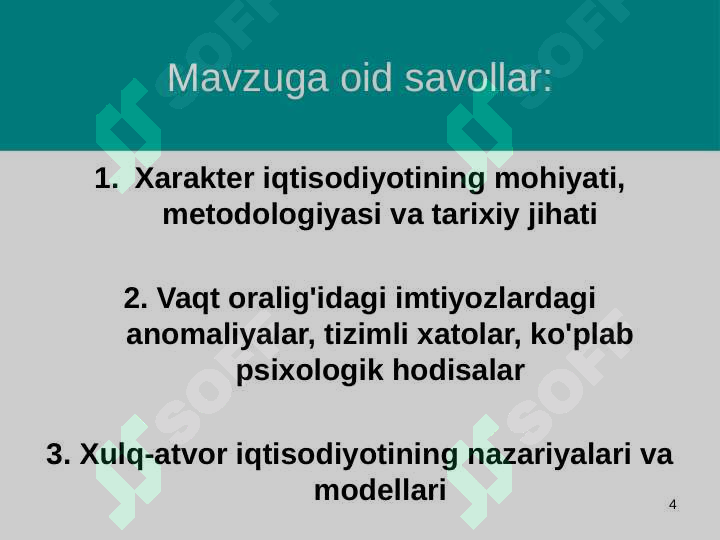 Mavzuga oid savollar:

1. Xarakter iqtisodiyotining mohiyati, metodologiyasi va tarixiy jihati

2. Vaqt oralig'idagi imtiyozlardagi anomaliyalar, tizimli xatolar, ko'plab psixologik hodisalar

3. Xulq-atvor iqtisodiyotining nazariyalari va modellari

4

SOFT
SOFT
SOFT
SOFT